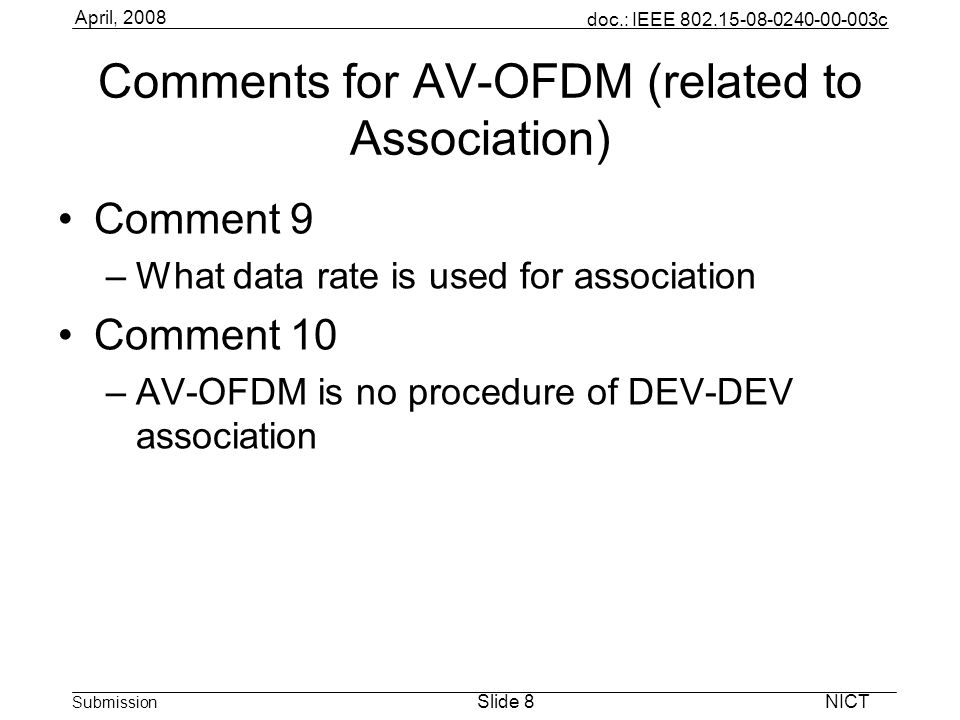 April, 2008

doc.: IEEE 802.15-08-0240-00-003c

Comments for AV-OFDM (related to Association)

• Comment 9
– What data rate is used for association

• Comment 10
– AV-OFDM is no procedure of DEV-DEV association

Submission

Slide 8

NICT